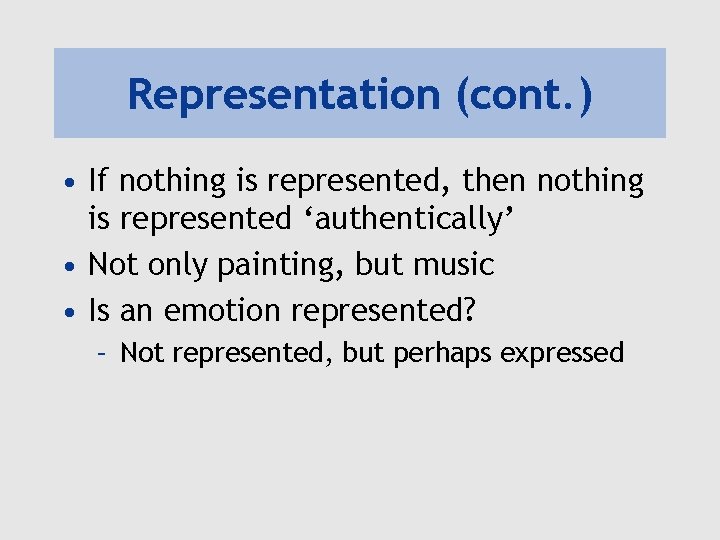 Representation (cont.)

• If nothing is represented, then nothing is represented ‘authentically’
• Not only painting, but music
• Is an emotion represented?
– Not represented, but perhaps expressed